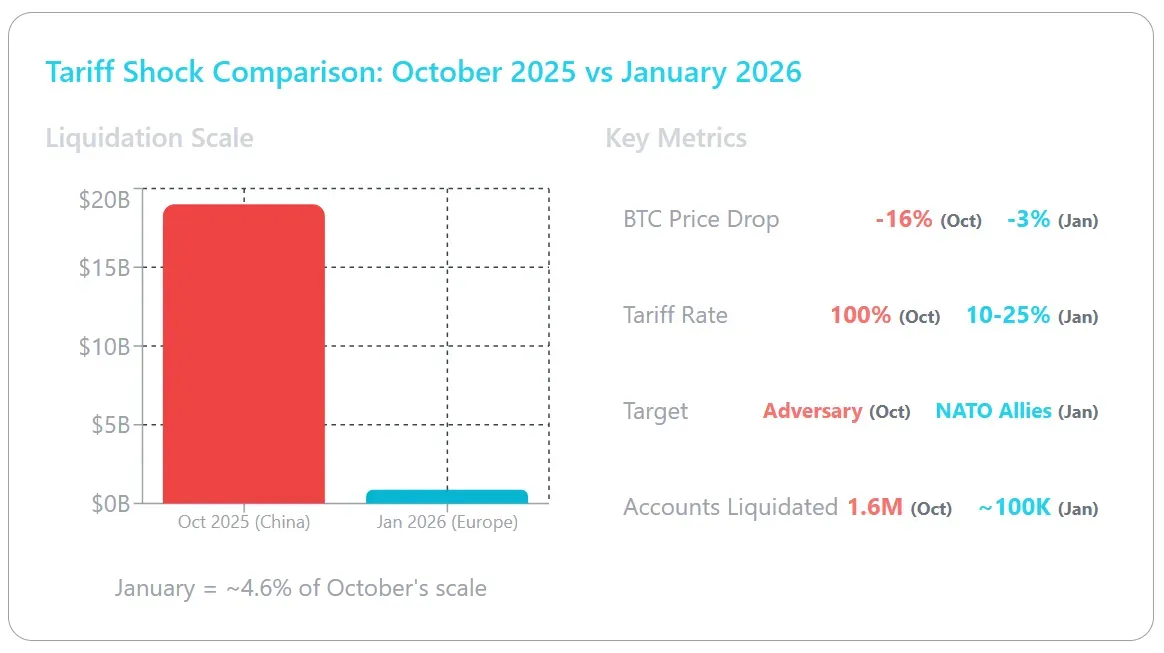 Tariff Shock Comparison: October 2025 vs January 2026

Liquidation Scale

$20B
$15B
$10B
$5B
$0B

Oct 2025 (China)
Jan 2026 (Europe)

January = ~4.6% of October's scale

Key Metrics

BTC Price Drop -16% (Oct) -3% (Jan)

Tariff Rate 100% (Oct) 10-25% (Jan)

Target Adversary (Oct) NATO Allies (Jan)

Accounts Liquidated 1.6M (Oct) ~100K (Jan)